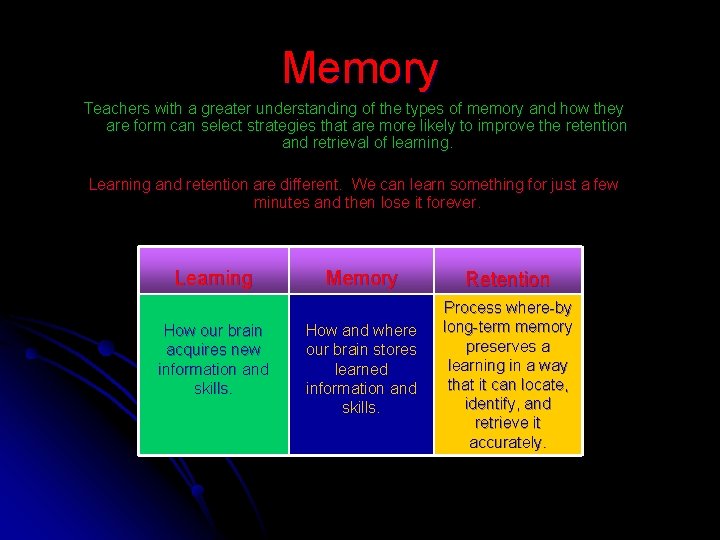 Memory

Teachers with a greater understanding of the types of memory and how they are form can select strategies that are more likely to improve the retention and retrieval of learning.

Learning and retention are different. We can learn something for just a few minutes and then lose it forever.

| Learning | Memory | Retention |
|---|---|---|
| How our brain acquires new information and skills. | How and where our brain stores learned information and skills. | Process where-by long-term memory preserves a learning in a way that it can locate, identify, and retrieve it accurately. |